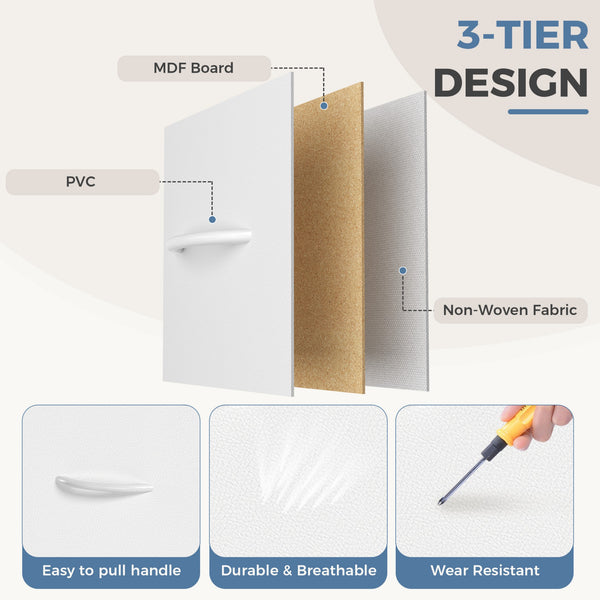 3-TIER
DESIGN

MDF Board

PVC

Non-Woven Fabric

Easy to pull handle

Durable & Breathable

Wear Resistant